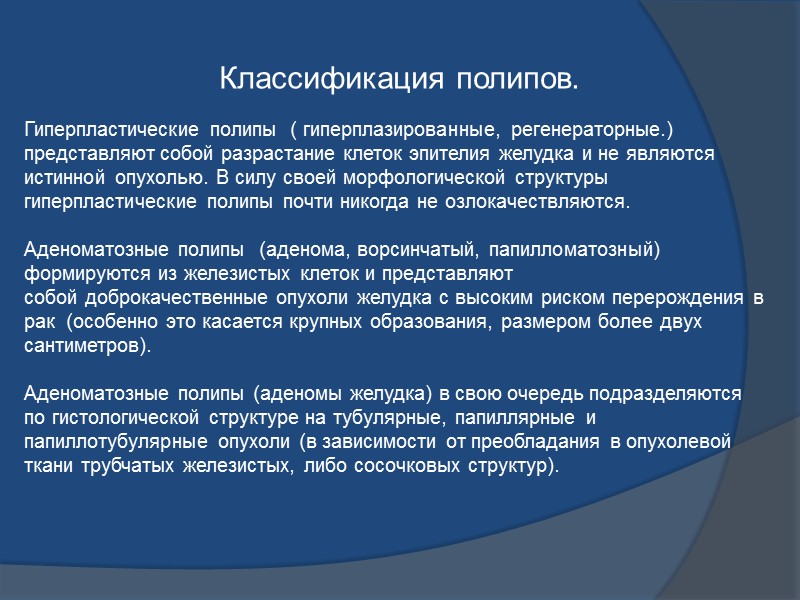 Классификация полипов.

Гиперпластические полипы ( гиперплазированные, регенераторные.) представляют собой разрастание клеток эпителия желудка и не являются истинной опухолью. В силу своей морфологической структуры гиперпластические полипы почти никогда не озлокачествляются.

Аденоматозные полипы (аденома, ворсинчатый, папилломатозный) формируются из железистых клеток и представляют собой доброкачественные опухоли желудка с высоким риском перерождения в рак (особенно это касается крупных образования, размером более двух сантиметров).

Аденоматозные полипы (аденомы желудка) в свою очередь подразделяются по гистологической структуре на тубулярные, папиллярные и папиллотубулярные опухоли (в зависимости от преобладания в опухолевой ткани трубчатых железистых, либо сосочковых структур).